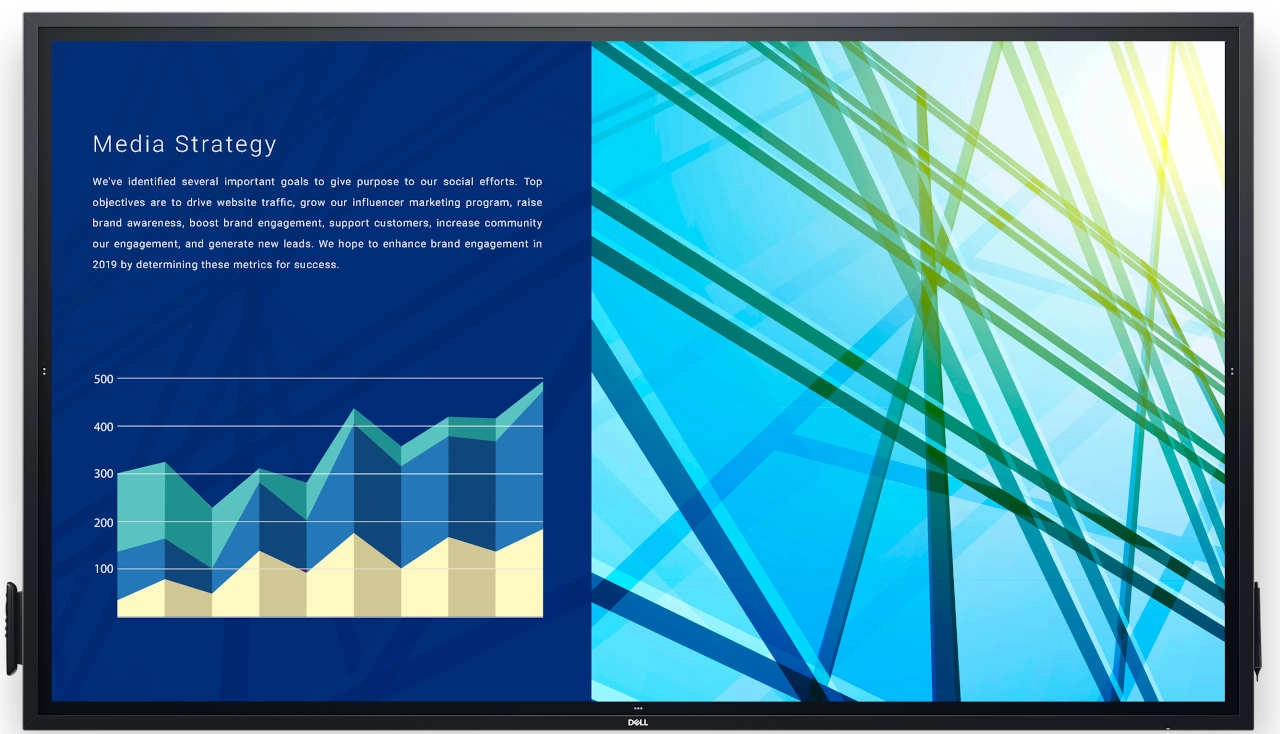 Media Strategy

We've identified several important goals to give purpose to our social efforts. Top objectives are to drive website traffic, grow our influencer marketing program, raise brand awareness, boost brand engagement, support customers, increase community our engagement, and generate new leads. We hope to enhance brand engagement in 2019 by determining these metrics for success.

500
400
300
200
100

DELL